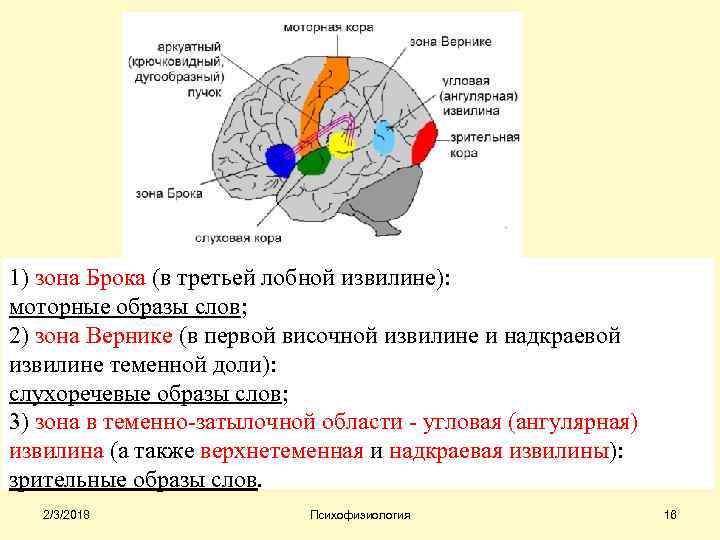 моторная кора

аркуатный (крючковидный, дугообразный) пучок

зона Вернике

угловая (ангулярная) извилина

зрительная кора

зона Брока

слуховая кора

1) зона Брока (в третьей лобной извилине): моторные образы слов;
2) зона Вернике (в первой височной извилине и надкраевой извилине теменной доли): слухоречевые образы слов;
3) зона в теменно-затылочной области - угловая (ангулярная) извилина (а также верхнетеменная и надкраевая извилины): зрительные образы слов.

2/3/2018

Психофизиология

16